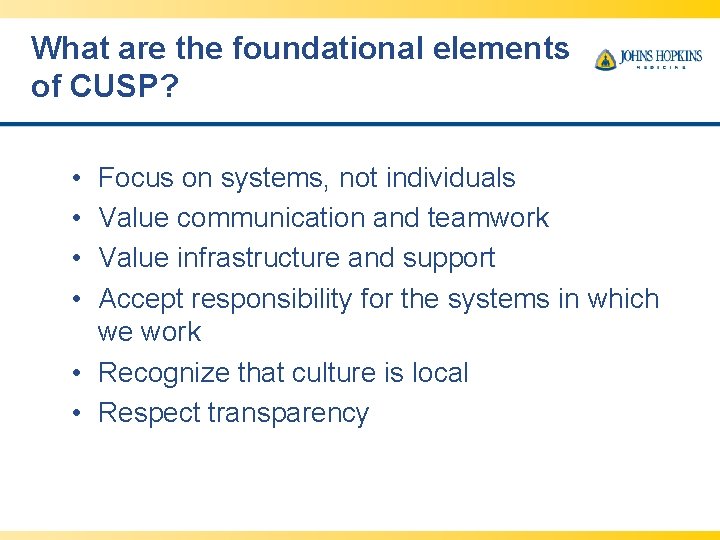 What are the foundational elements of CUSP?

JOHNS HOPKINS
MEDICINE

• Focus on systems, not individuals
• Value communication and teamwork
• Value infrastructure and support
• Accept responsibility for the systems in which we work
• Recognize that culture is local
• Respect transparency